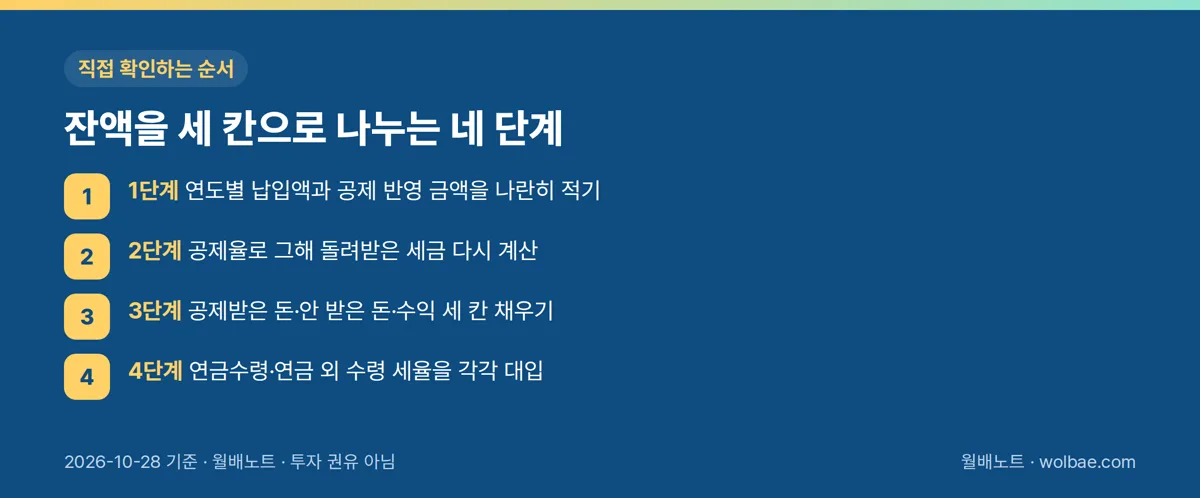 직접 확인하는 순서

잔액을 세 칸으로 나누는 네 단계

1 1단계 연도별 납입액과 공제 반영 금액을 나란히 적기

2 2단계 공제율로 그해 돌려받은 세금 다시 계산

3 3단계 공제받은 돈·안 받은 돈·수익 세 칸 채우기

4 4단계 연금수령·연금 외 수령 세율을 각각 대입

2026-10-28 기준 · 월배노트 · 투자 권유 아님

월배노트 · wolbae.com